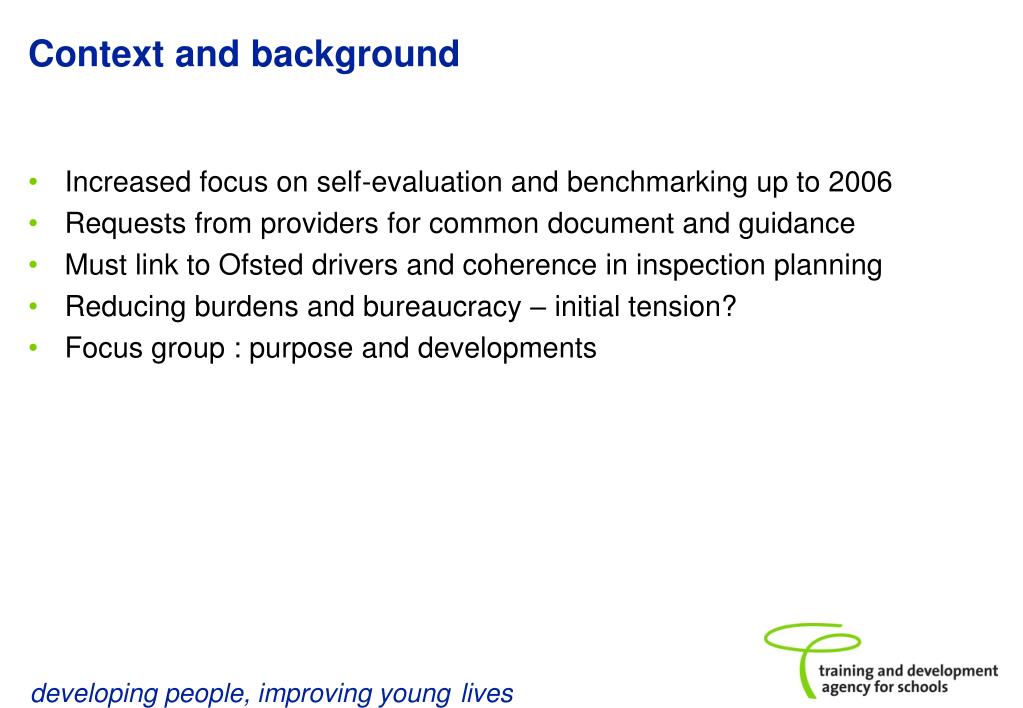 Context and background

• Increased focus on self-evaluation and benchmarking up to 2006
• Requests from providers for common document and guidance
• Must link to Ofsted drivers and coherence in inspection planning
• Reducing burdens and bureaucracy – initial tension?
• Focus group : purpose and developments

developing people, improving young lives

training and development agency for schools